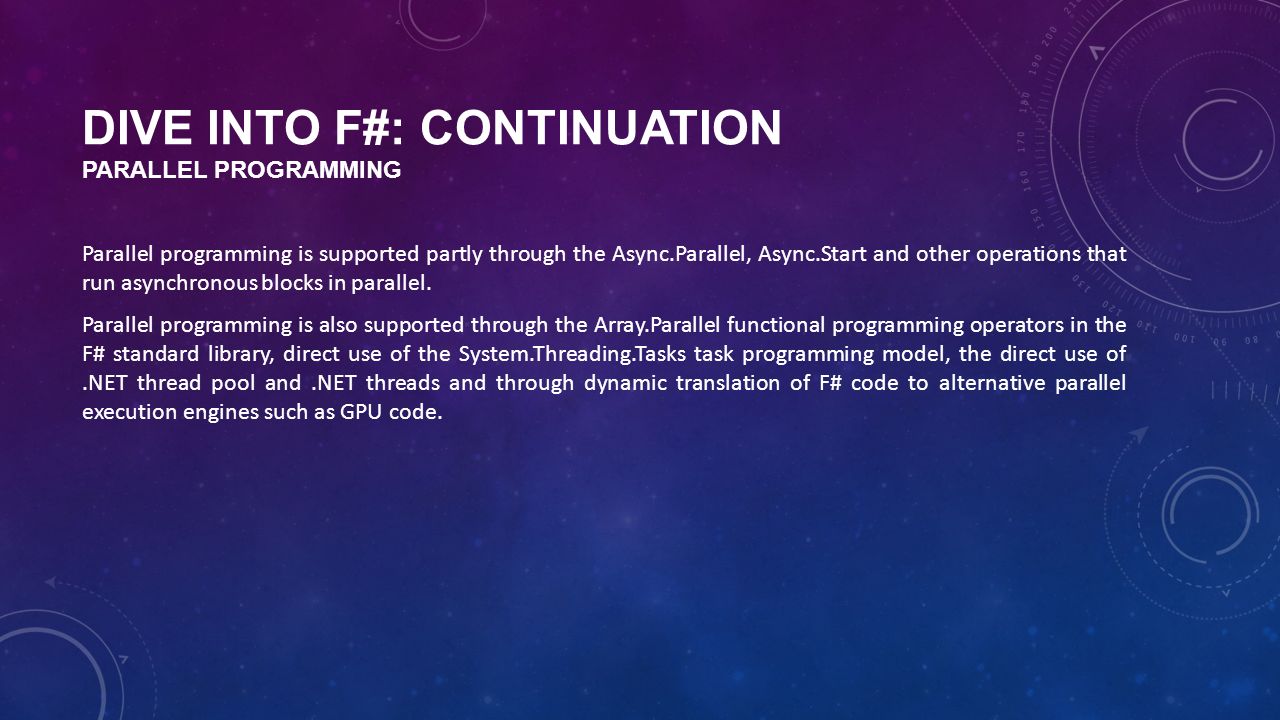 DIVE INTO F#: CONTINUATION
PARALLEL PROGRAMMING

Parallel programming is supported partly through the Async.Parallel, Async.Start and other operations that run asynchronous blocks in parallel.

Parallel programming is also supported through the Array.Parallel functional programming operators in the F# standard library, direct use of the System.Threading.Tasks task programming model, the direct use of .NET thread pool and .NET threads and through dynamic translation of F# code to alternative parallel execution engines such as GPU code.